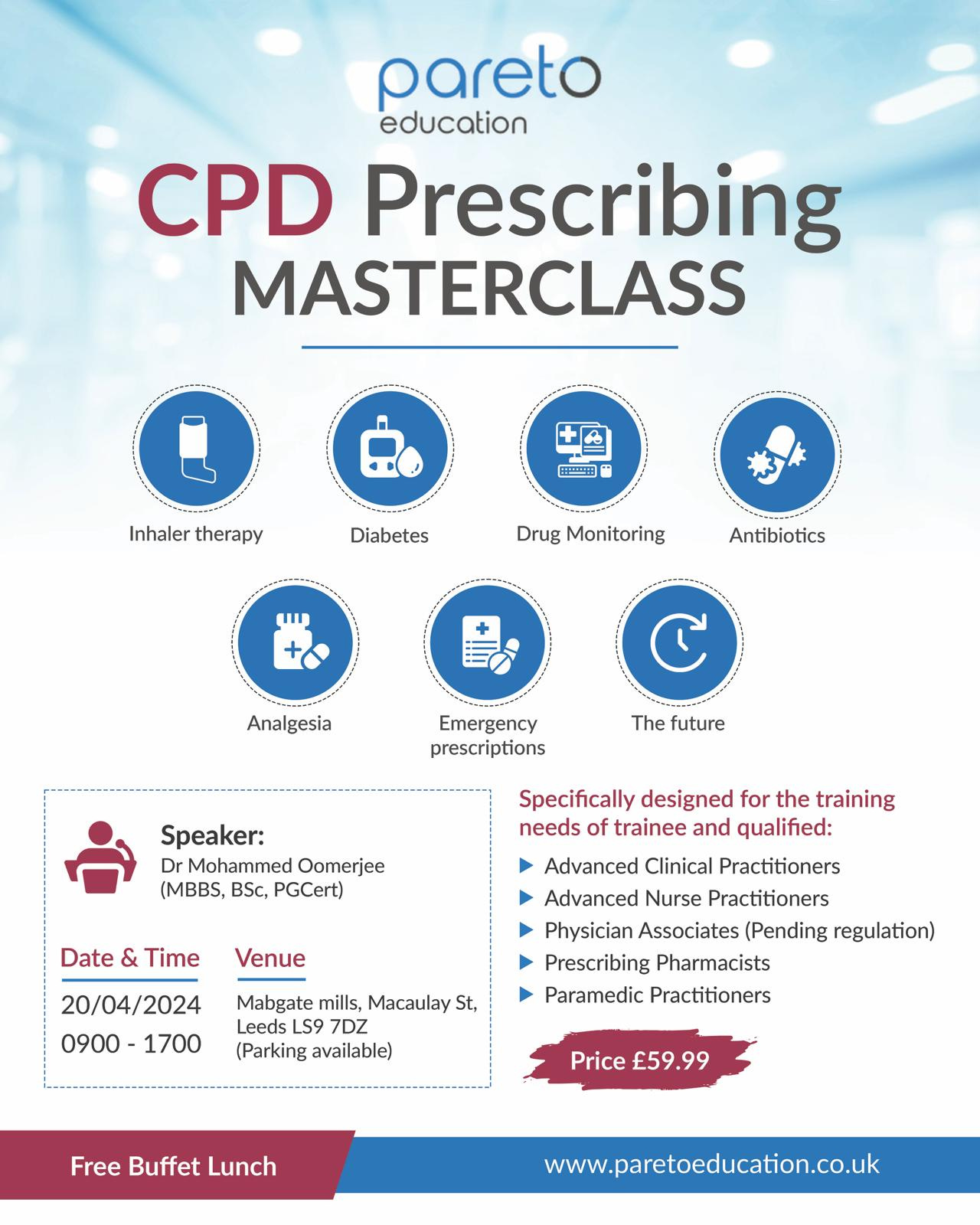 pareto
education

CPD Prescribing
MASTERCLASS

Inhaler therapy

Diabetes

Drug Monitoring

Antibiotics

Analgesia

Emergency prescriptions

The future

Speaker:
Dr Mohammed Oomerjee
(MBBS, BSc, PGCert)

Date & Time
20/04/2024
0900 - 1700

Venue
Mabgate mills, Macaulay St, Leeds LS9 7DZ
(Parking available)

Specifically designed for the training needs of trainee and qualified:

Advanced Clinical Practitioners
Advanced Nurse Practitioners
Physician Associates (Pending regulation)
Prescribing Pharmacists
Paramedic Practitioners

Price £59.99

Free Buffet Lunch

www.paretoeducation.co.uk